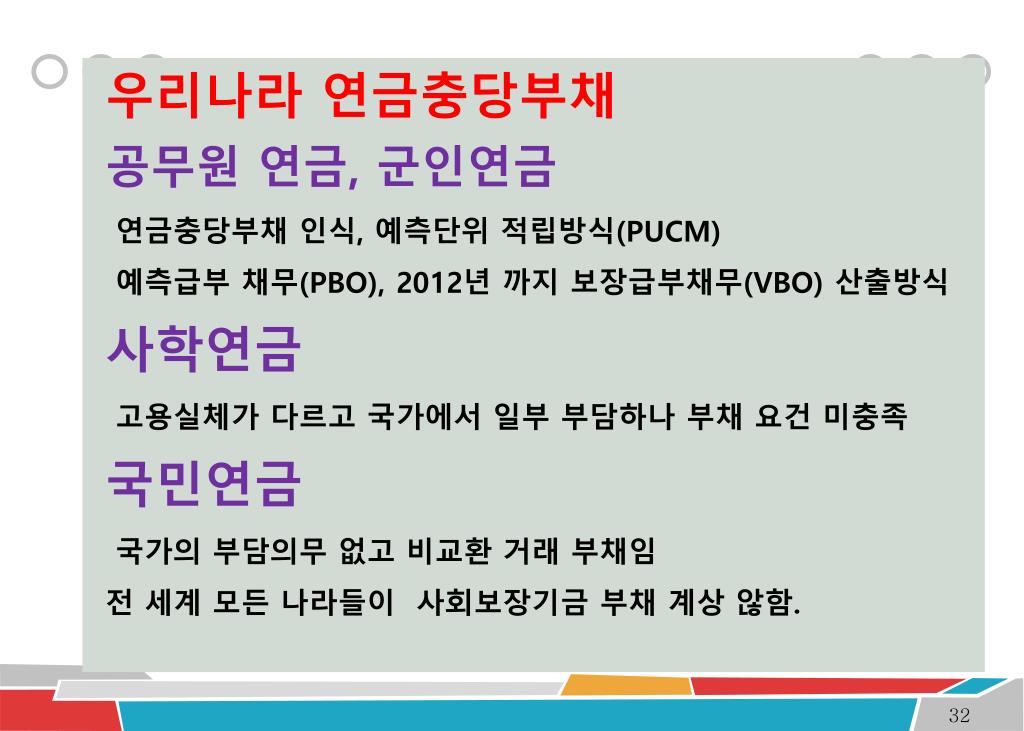 우리나라 연금충당부채

공무원 연금, 군인연금

연금충당부채 인식, 예측단위 적립방식(PUCM)

예측급부 채무(PBO), 2012년 까지 보장급부채무(VBO) 산출방식

사학연금

고용실체가 다르고 국가에서 일부 부담하나 부채 요건 미충족

국민연금

국가의 부담의무 없고 비교환 거래 부채임

전 세계 모든 나라들이 사회보장기금 부채 계상 않함.

32